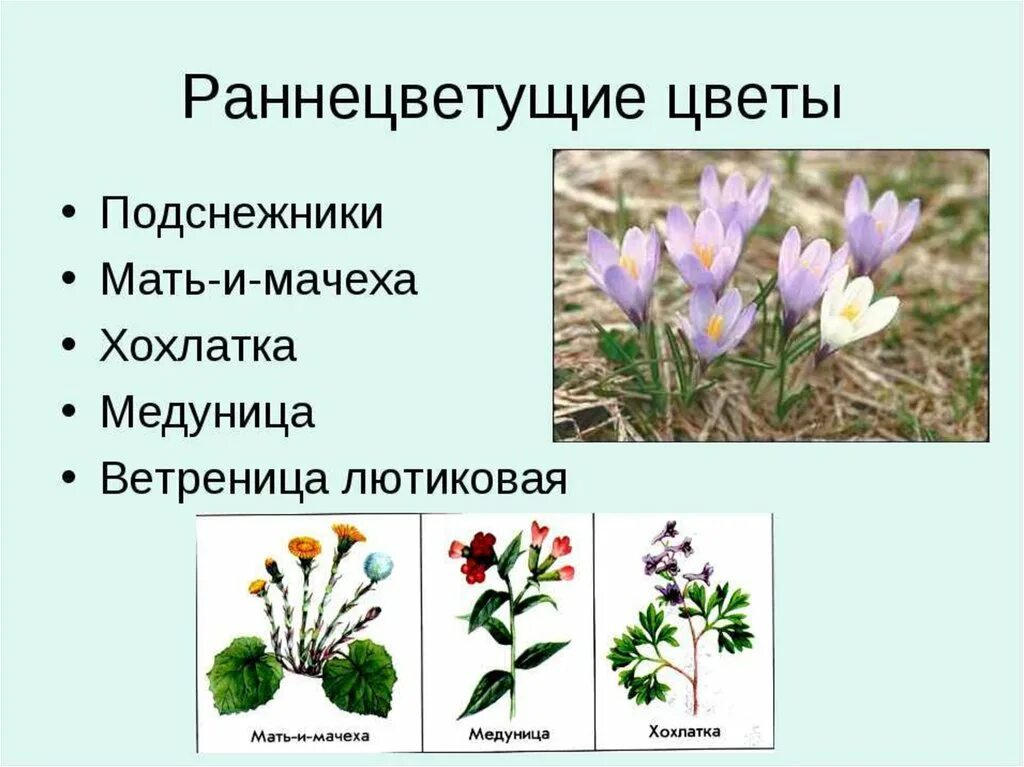 Раннецветущие цветы

• Подснежники
• Мать-и-мачеха
• Хохлатка
• Медуница
• Ветреница лютиковая

Мать-и-мачеха

Медуница

Хохлатка